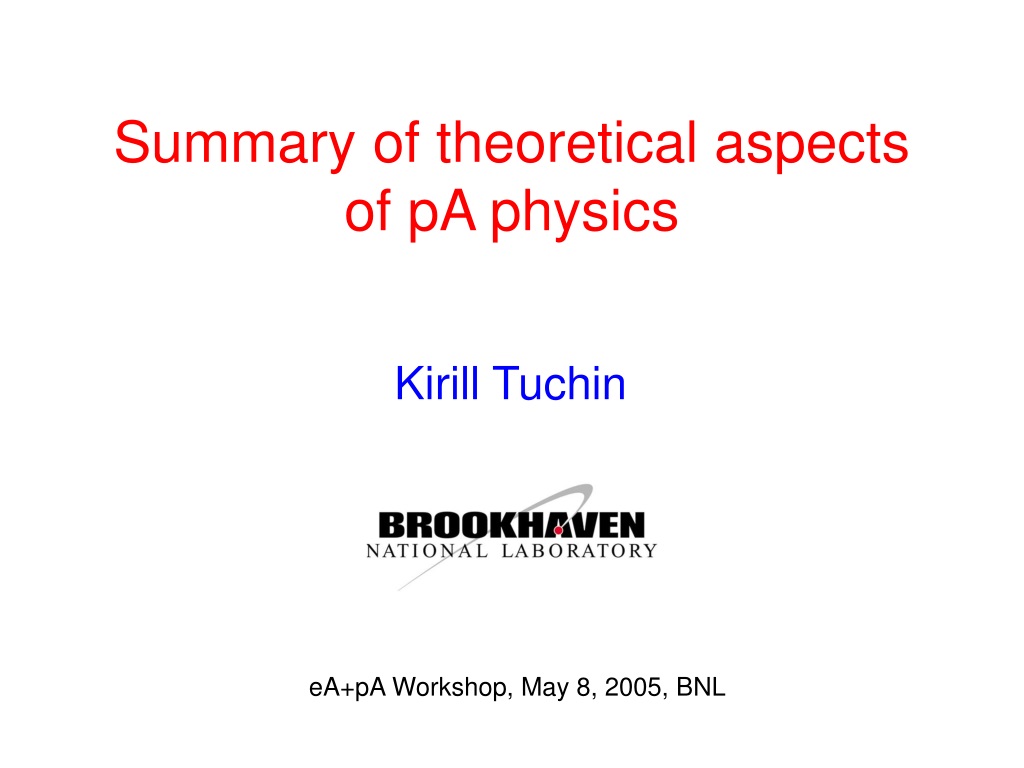 Summary of theoretical aspects of pA physics

Kirill Tuchin

BROOKHAVEN
NATIONAL LABORATORY

eA+pA Workshop, May 8, 2005, BNL